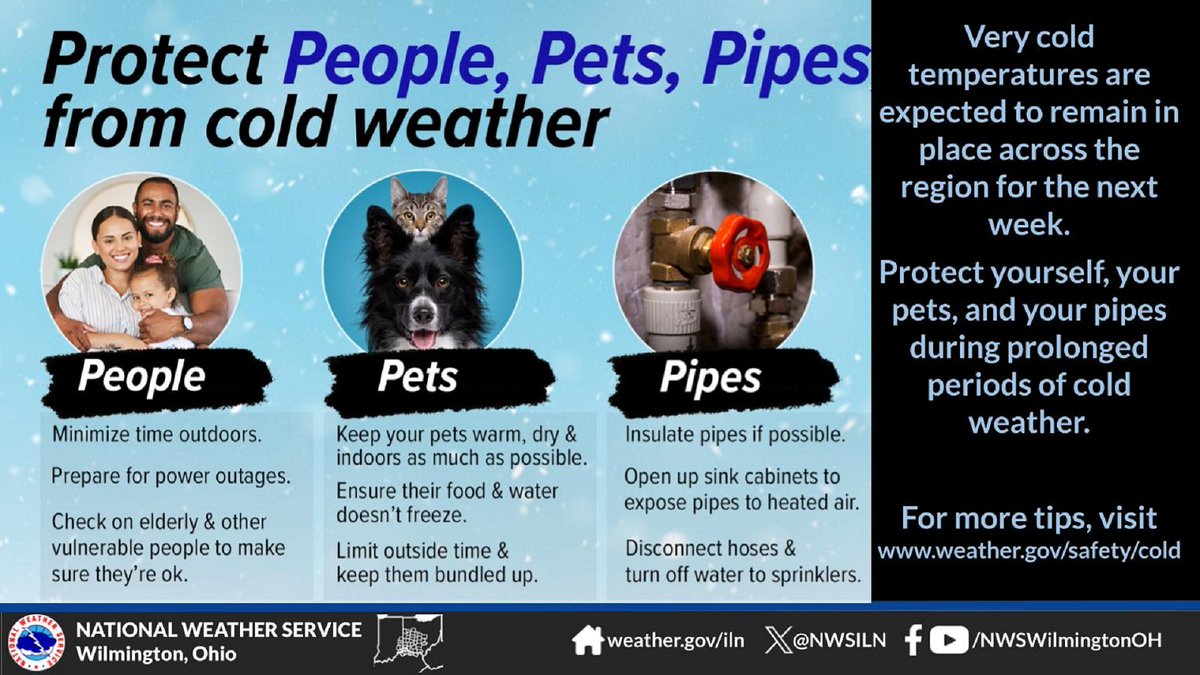 Protect People, Pets, Pipes from cold weather

People

Minimize time outdoors.

Prepare for power outages.

Check on elderly & other vulnerable people to make sure they're ok.

Pets

Keep your pets warm, dry & indoors as much as possible.

Ensure their food & water doesn't freeze.

Limit outside time & keep them bundled up.

Pipes

Insulate pipes if possible.

Open up sink cabinets to expose pipes to heated air.

Disconnect hoses & turn off water to sprinklers.

Very cold temperatures are expected to remain in place across the region for the next week.

Protect yourself, your pets, and your pipes during prolonged periods of cold weather.

For more tips, visit www.weather.gov/safety/cold

NATIONAL WEATHER SERVICE
Wilmington, Ohio

weather.gov/iln @NWSILN /NWSWilmingtonOH